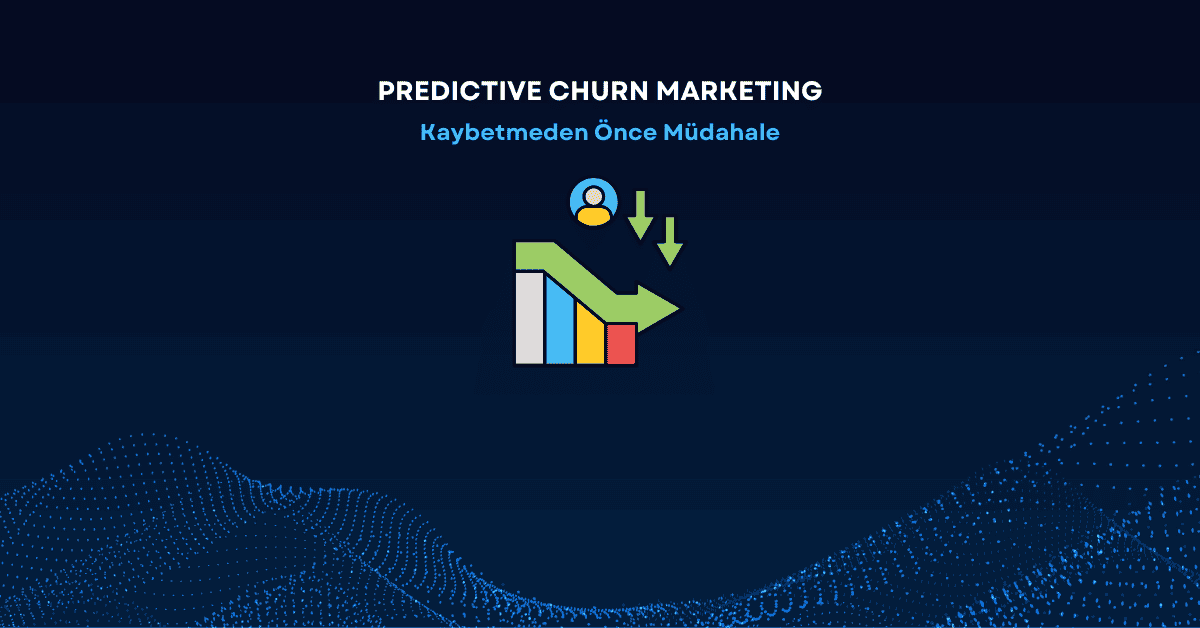 PREDICTIVE CHURN MARKETING

Kaybetmeden Önce Müdahale